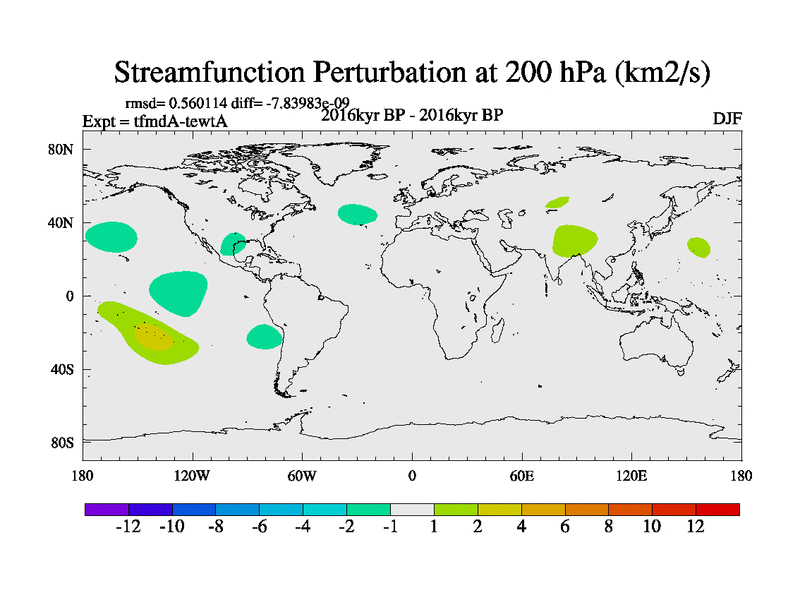 Streamfunction Perturbation at 200 hPa (km2/s)

rmsd= 0.560114 diff= -7.83983e-09

Expt = tfmdA-tewtA

2016kyr BP - 2016kyr BP

DJF

80N
40N
0
40S
80S

180
120W
60W
0
60E
120E
180

-12 -10 -8 -6 -4 -2 -1 1 2 4 6 8 10 12